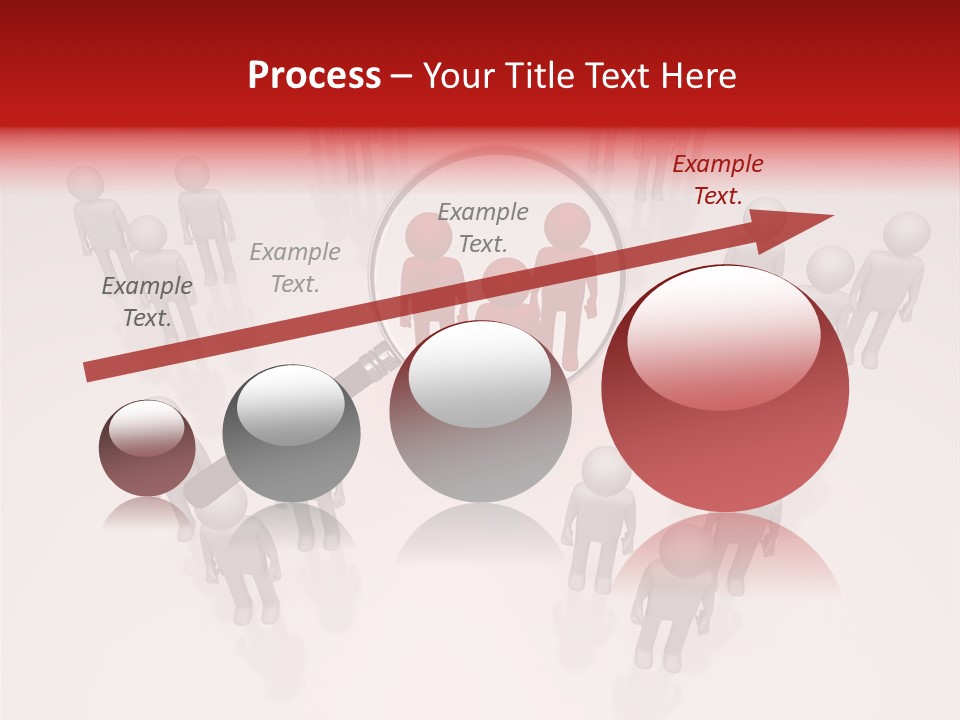 Process – Your Title Text Here

Example Text.

Example Text.

Example Text.

Example Text.